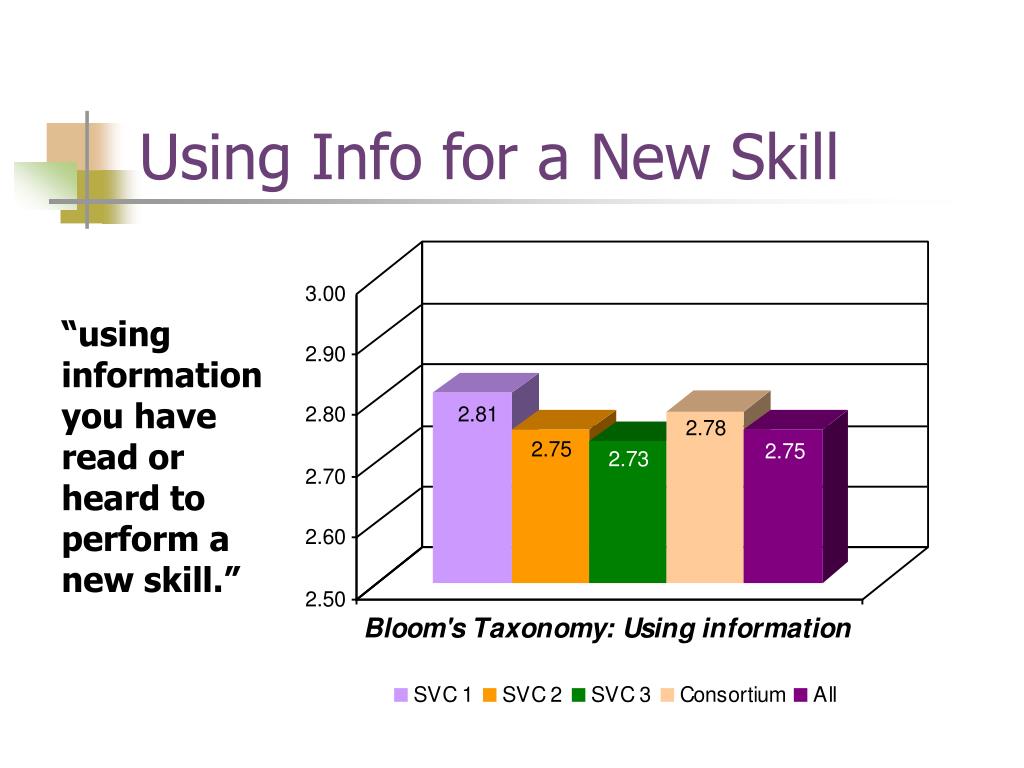 Using Info for a New Skill

“using information you have read or heard to perform a new skill.”

3.00
2.90
2.80
2.70
2.60
2.50

2.81
2.75
2.73
2.78
2.75

Bloom's Taxonomy: Using information

SVC 1 SVC 2 SVC 3 Consortium All